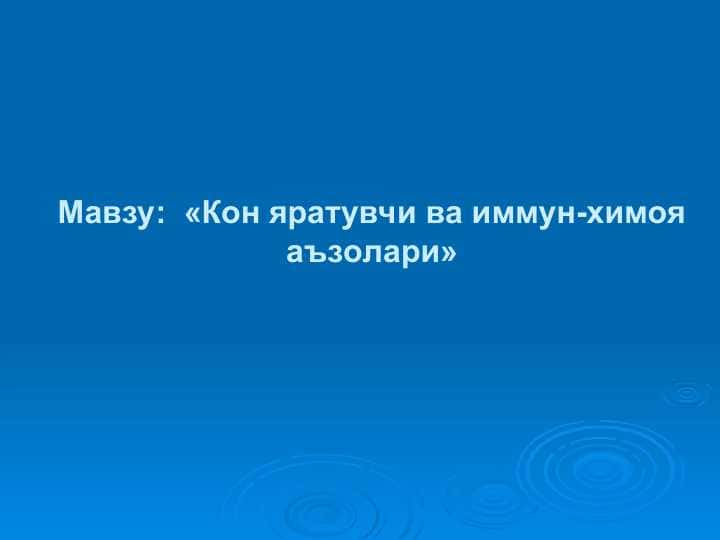 Мавзу: «Кон яратувчи ва иммун-химоя аъзолари»